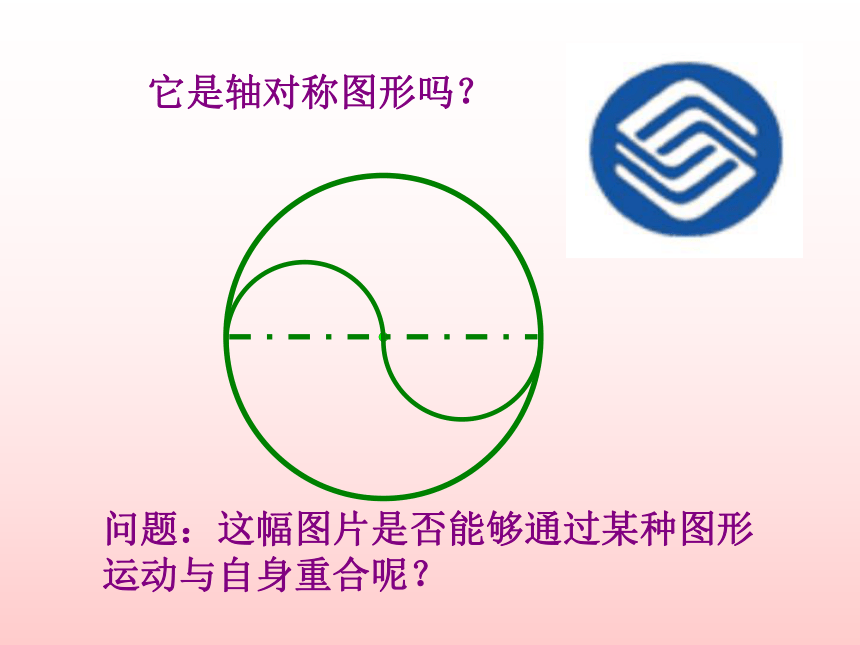 它是轴对称图形吗？

问题：这幅图片是否能够通过某种图形运动与自身重合呢？